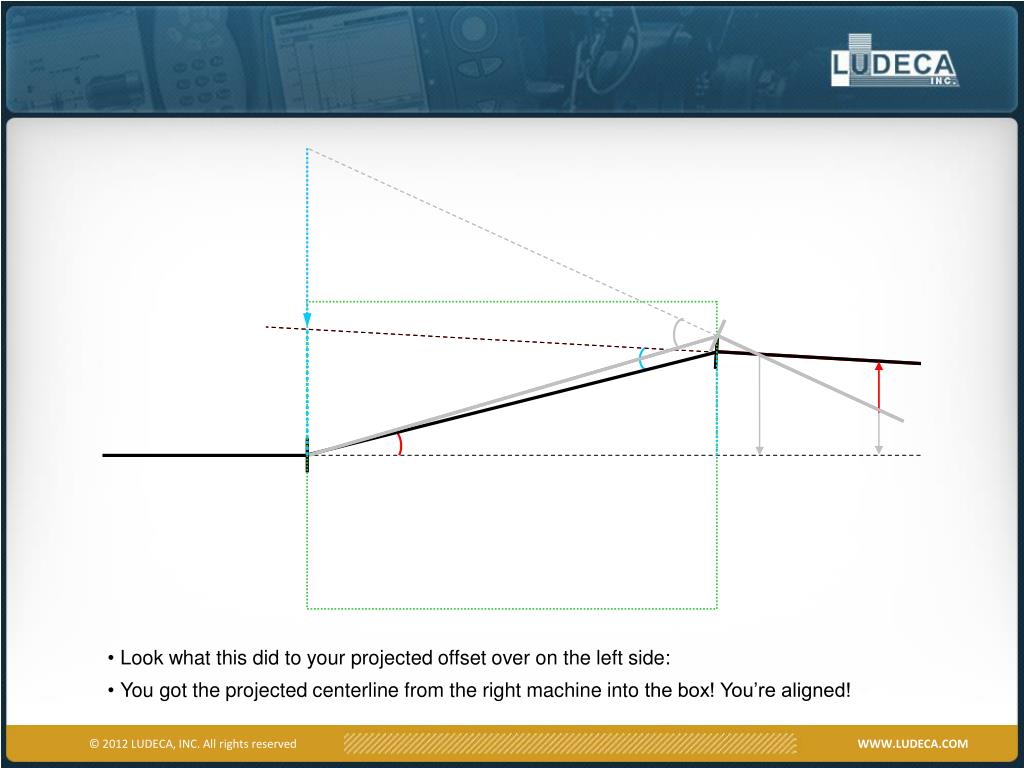 LUDECA INC.

• Look what this did to your projected offset over on the left side:

• You got the projected centerline from the right machine into the box! You're aligned!

© 2012 LUDECA, INC. All rights reserved

WWW.LUDECA.COM